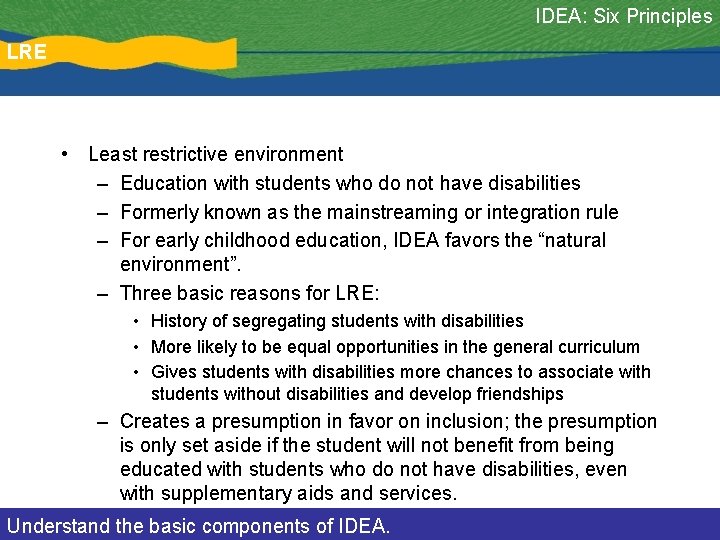 IDEA: Six Principles

LRE

• Least restrictive environment
  – Education with students who do not have disabilities
  – Formerly known as the mainstreaming or integration rule
  – For early childhood education, IDEA favors the “natural environment”.
  – Three basic reasons for LRE:
    • History of segregating students with disabilities
    • More likely to be equal opportunities in the general curriculum
    • Gives students with disabilities more chances to associate with students without disabilities and develop friendships
  – Creates a presumption in favor on inclusion; the presumption is only set aside if the student will not benefit from being educated with students who do not have disabilities, even with supplementary aids and services.

Understand the basic components of IDEA.